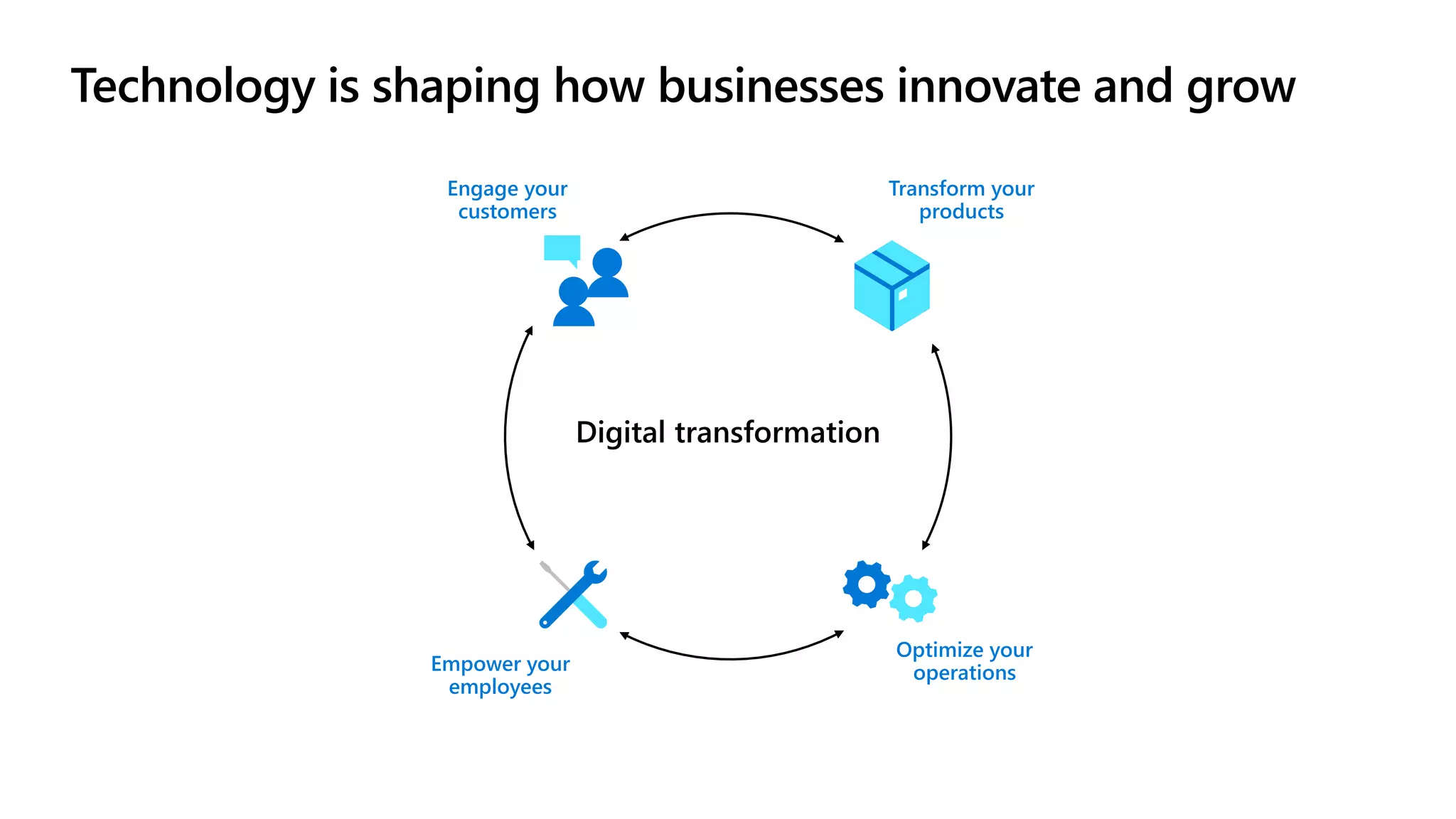 Technology is shaping how businesses innovate and grow

Engage your customers

Transform your products

Digital transformation

Empower your employees

Optimize your operations